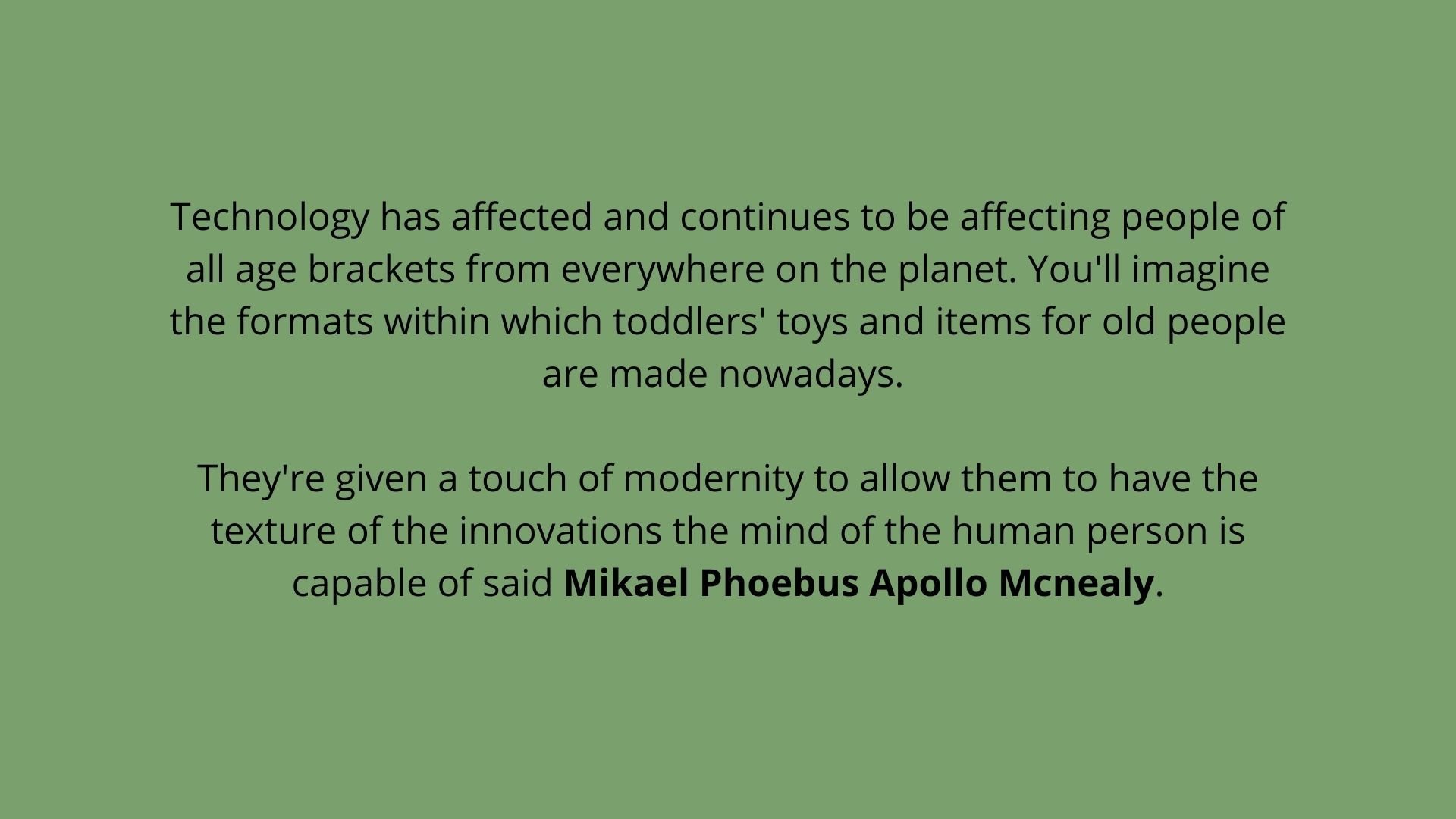 Technology has affected and continues to be affecting people of all age brackets from everywhere on the planet. You'll imagine the formats within which toddlers' toys and items for old people are made nowadays.

They're given a touch of modernity to allow them to have the texture of the innovations the mind of the human person is capable of said Mikael Phoebus Apollo Mcnealy.